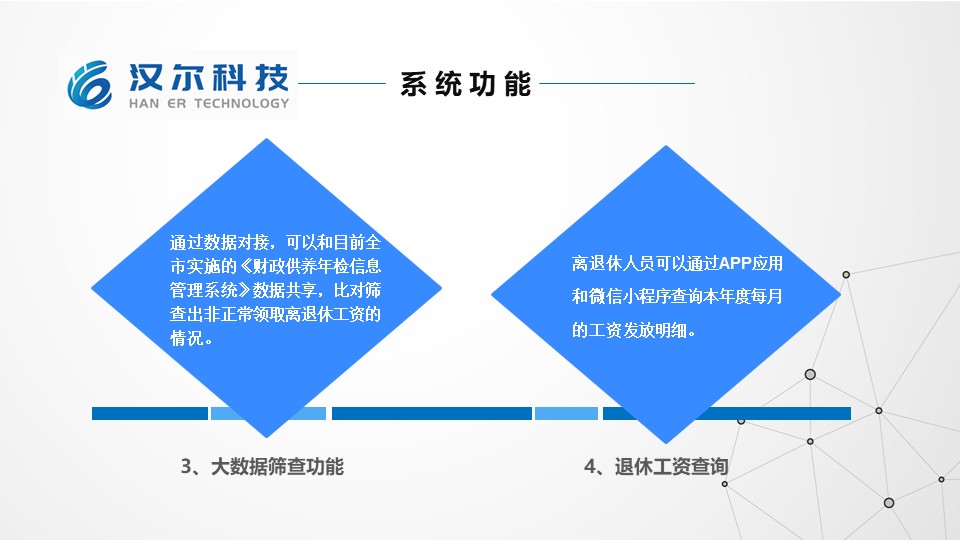 汉尔科技
HAN ER TECHNOLOGY

系统功能

通过数据对接，可以和目前全市实施的《财政供养年检信息管理系统》数据共享，比对筛查出非正常领取离退休工资的情况。

离退休人员可以通过APP应用和微信小程序查询本年度每月的工资发放明细。

3、大数据筛查功能

4、退休工资查询